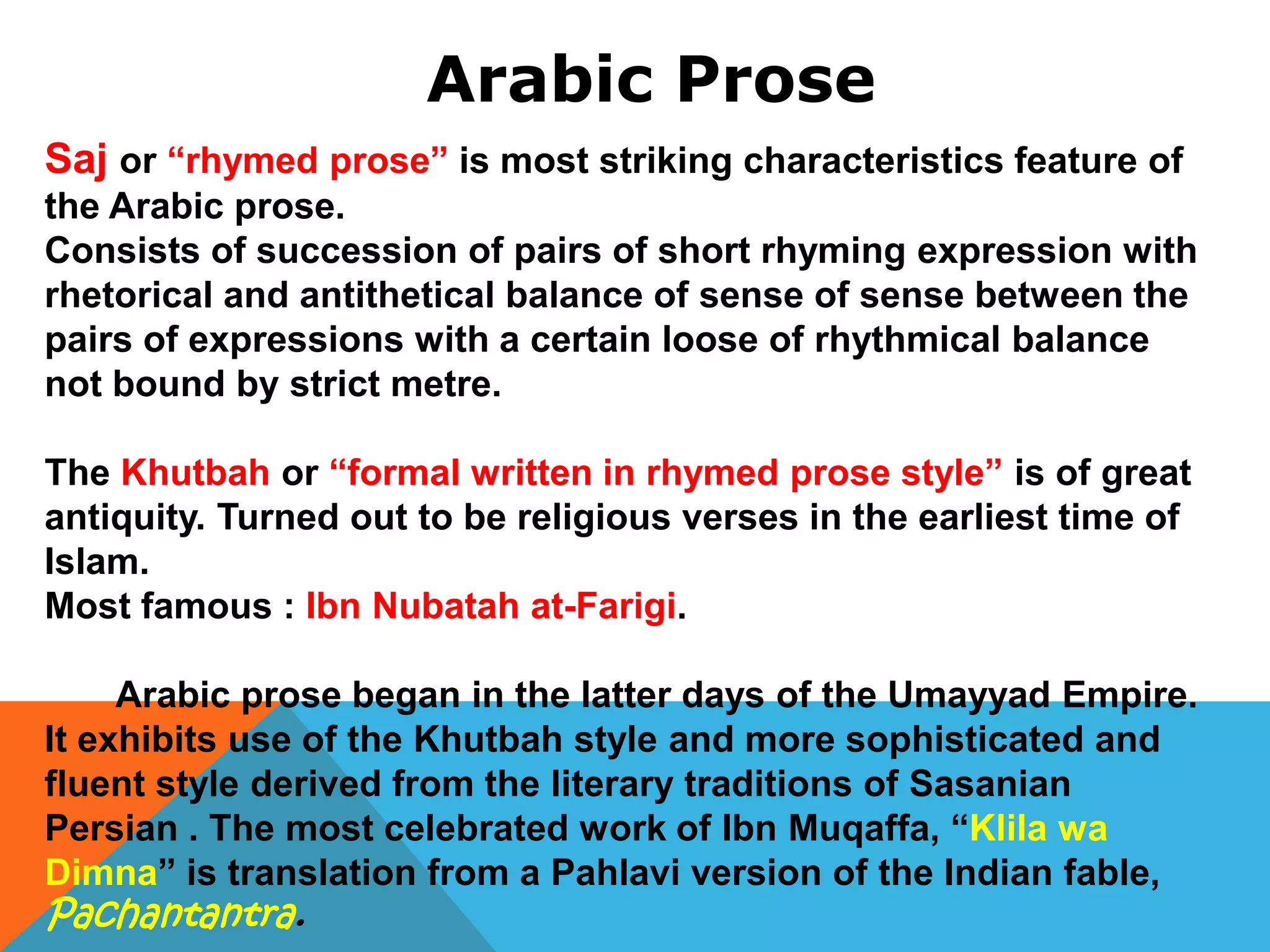 Arabic Prose

Saj or “rhymed prose” is most striking characteristics feature of the Arabic prose.
Consists of succession of pairs of short rhyming expression with rhetorical and antithetical balance of sense of sense between the pairs of expressions with a certain loose of rhythmical balance not bound by strict metre.

The Khutbah or “formal written in rhymed prose style” is of great antiquity. Turned out to be religious verses in the earliest time of Islam.
Most famous : Ibn Nubatah at-Farigi.

Arabic prose began in the latter days of the Umayyad Empire. It exhibits use of the Khutbah style and more sophisticated and fluent style derived from the literary traditions of Sasanian Persian . The most celebrated work of Ibn Muqaffa, “Klila wa Dimna” is translation from a Pahlavi version of the Indian fable, Pachantantra.